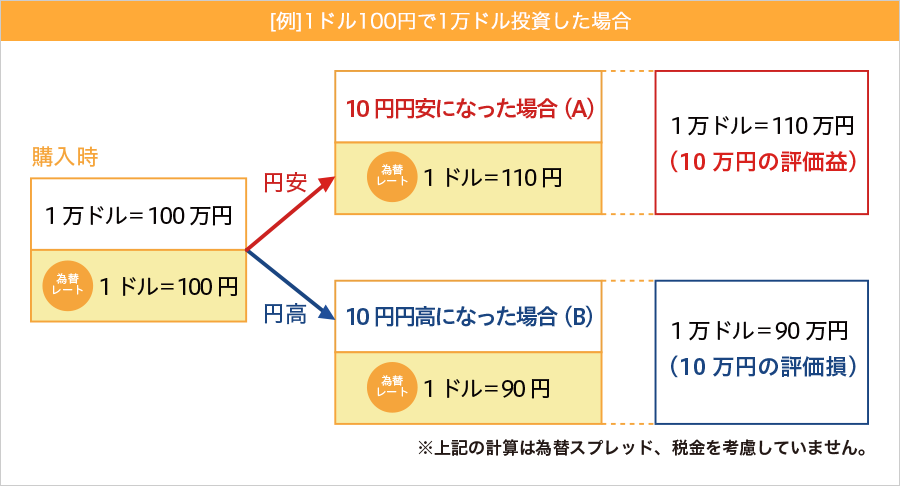 [例]1ドル100円で1万ドル投資した場合

購入時

1万ドル＝100万円

為替レート 1ドル＝100円

円安

10円円安になった場合（A）

為替レート 1ドル＝110円

1万ドル＝110万円
（10万円の評価益）

円高

10円円高になった場合（B）

為替レート 1ドル＝90円

1万ドル＝90万円
（10万円の評価損）

※上記の計算は為替スプレッド、税金を考慮していません。